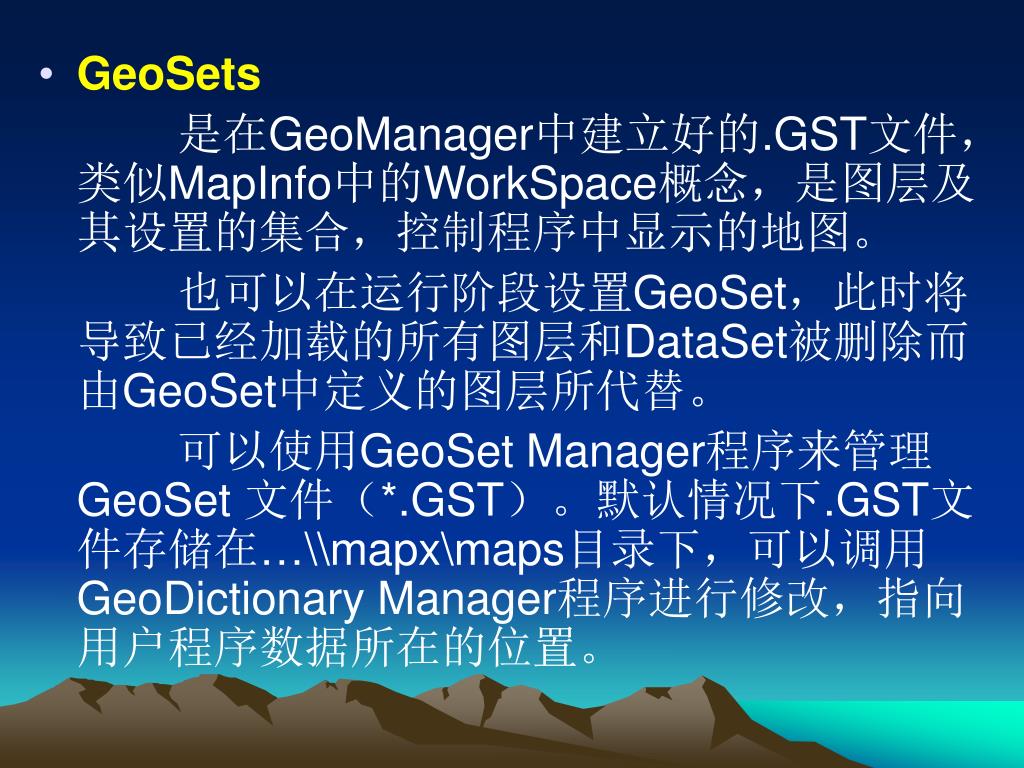 • GeoSets

是在GeoManager中建立好的.GST文件，类似MapInfo中的WorkSpace概念，是图层及其设置的集合，控制程序中显示的地图。

也可以在运行阶段设置GeoSet，此时将导致已经加载的所有图层和DataSet被删除而由GeoSet中定义的图层所代替。

可以使用GeoSet Manager程序来管理GeoSet 文件（*.GST）。默认情况下.GST文件存储在…\\mapx\maps目录下，可以调用GeoDictionary Manager程序进行修改，指向用户程序数据所在的位置。